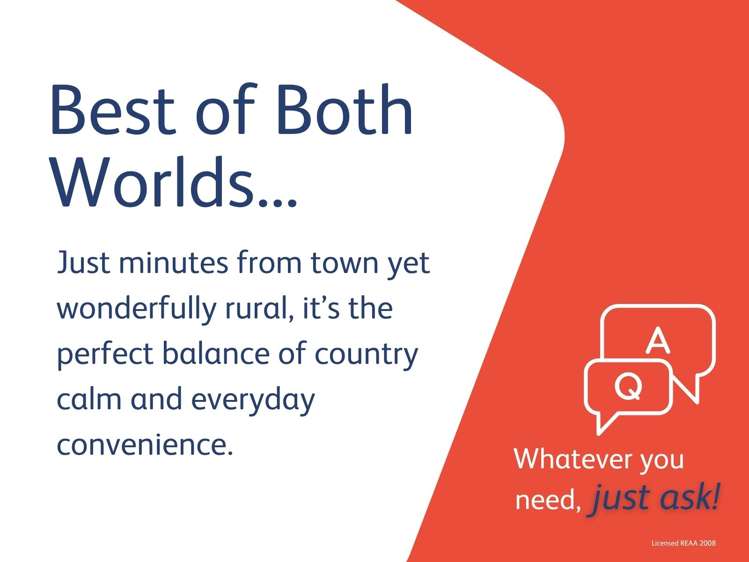 Best of Both Worlds...

Just minutes from town yet wonderfully rural, it's the perfect balance of country calm and everyday convenience.

A
Q

Whatever you need, just ask!

Licensed REAA 2008